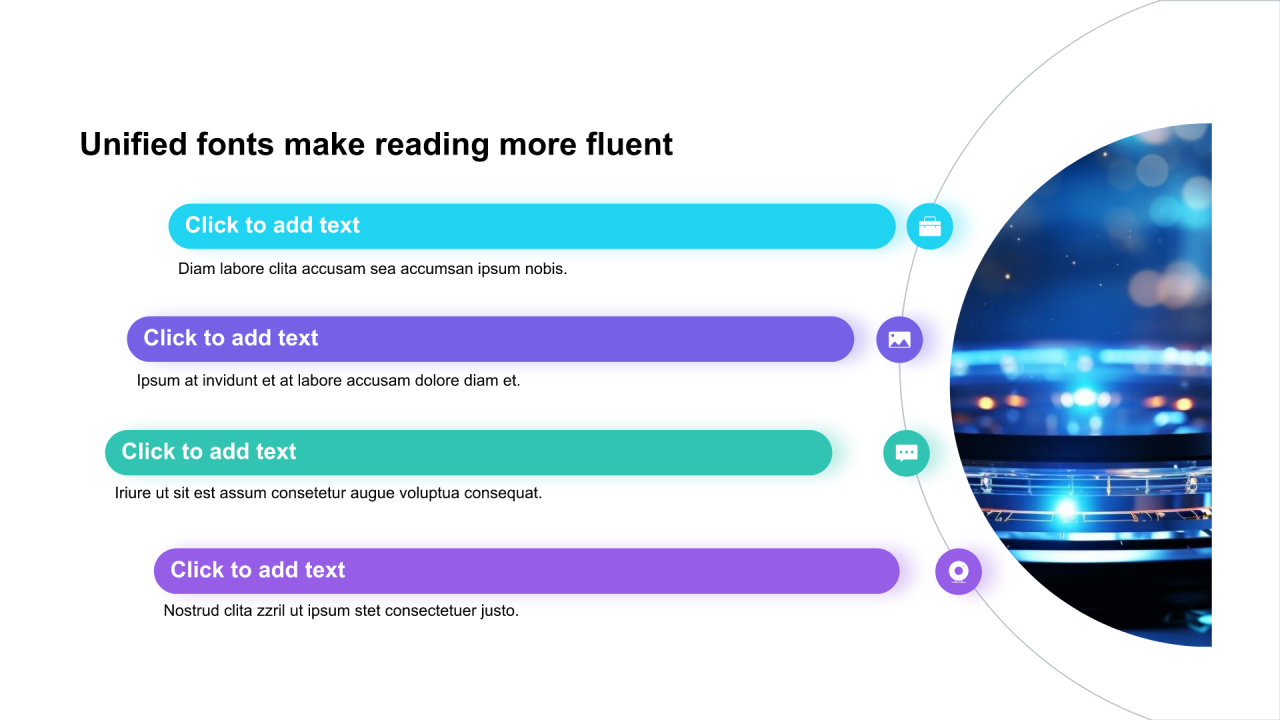 Unified fonts make reading more fluent

Click to add text

Diam labore clita accusam sea accumsan ipsum nobis.

Click to add text

Ipsum at invidunt et at labore accusam dolore diam et.

Click to add text

Iriure ut sit est assum consetetur augue voluptua consequat.

Click to add text

Nostrud clita zzril ut ipsum stet consectetuer justo.